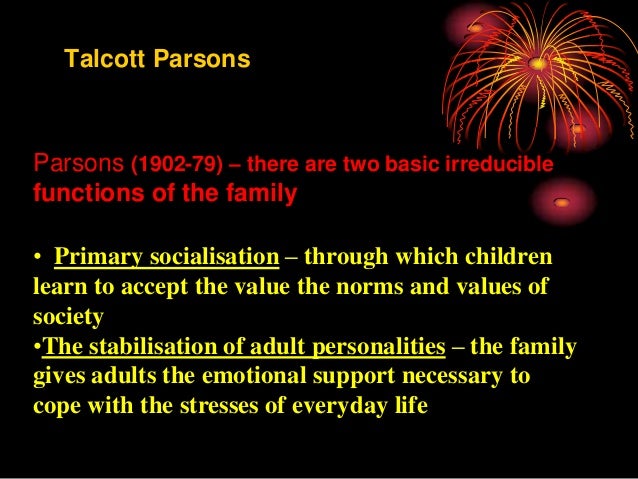 Talcott Parsons

Parsons (1902-79) – there are two basic irreducible functions of the family

• Primary socialisation – through which children learn to accept the value the norms and values of society
•The stabilisation of adult personalities – the family gives adults the emotional support necessary to cope with the stresses of everyday life